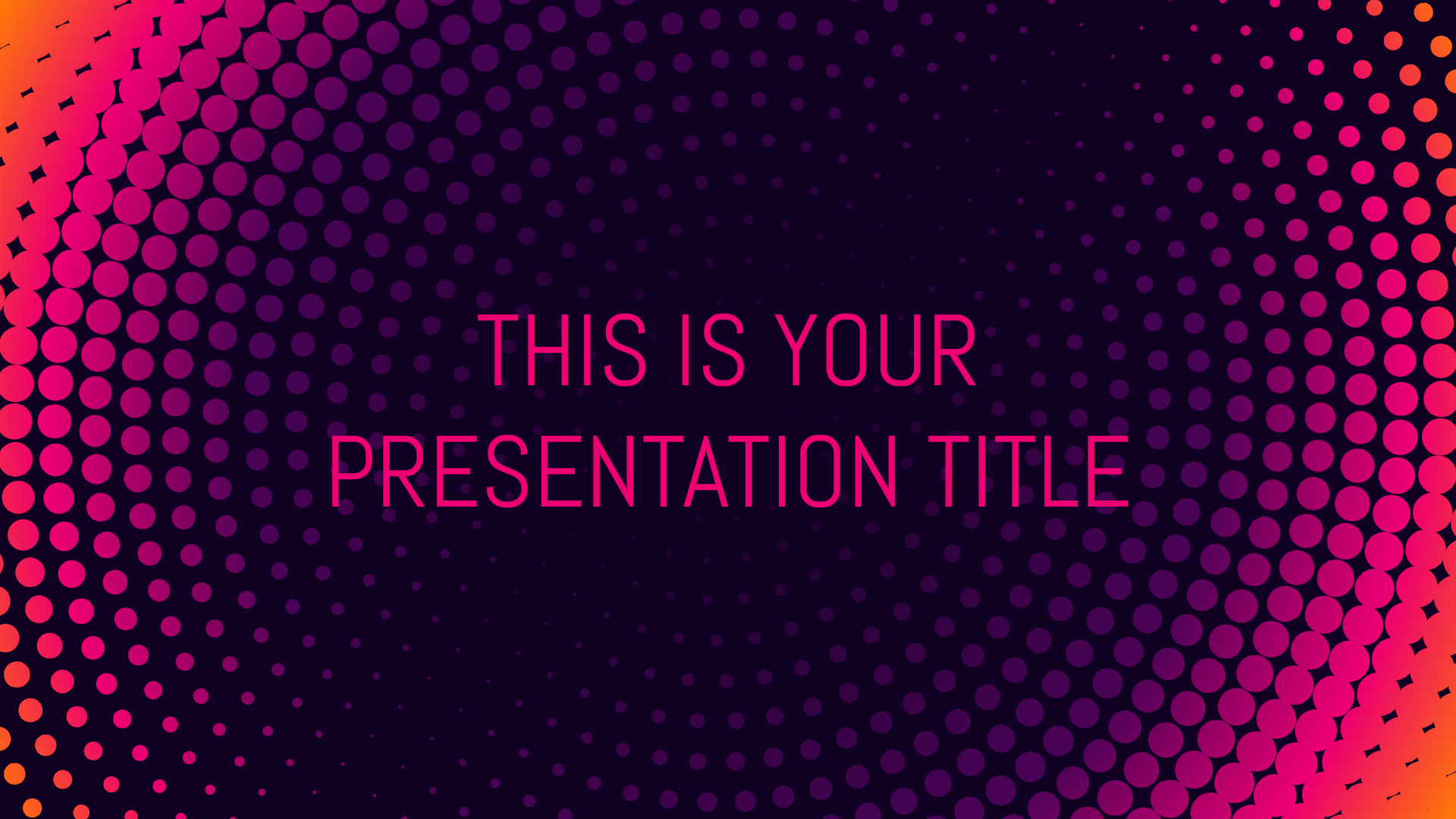 THIS IS YOUR PRESENTATION TITLE